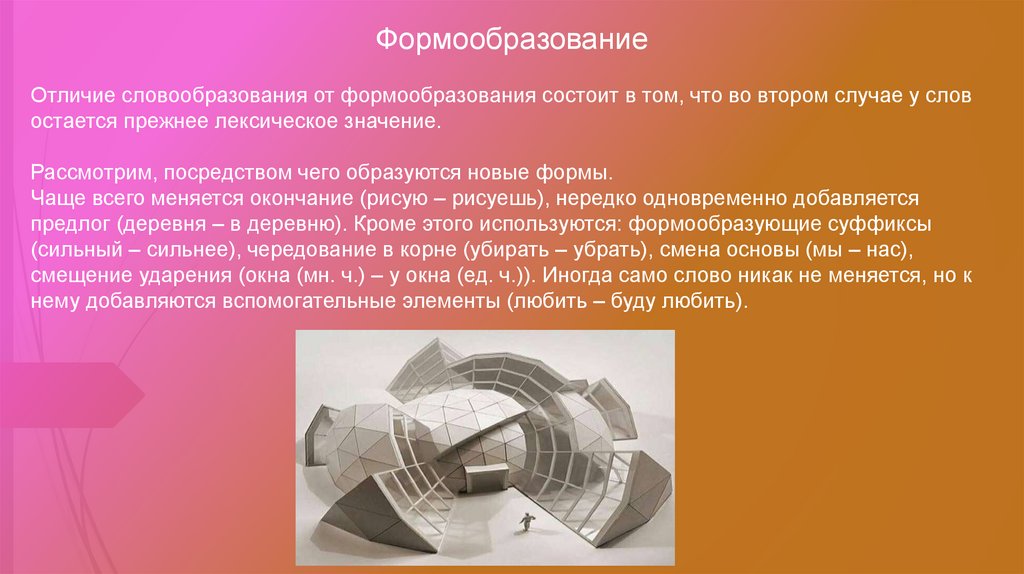 Формообразование

Отличие словообразования от формообразования состоит в том, что во втором случае у слов остается прежнее лексическое значение.

Рассмотрим, посредством чего образуются новые формы.
Чаще всего меняется окончание (рисую – рисуешь), нередко одновременно добавляется предлог (деревня – в деревню). Кроме этого используются: формообразующие суффиксы (сильный – сильнее), чередование в корне (убирать – убрать), смена основы (мы – нас), смещение ударения (окна (мн. ч.) – у окна (ед. ч.)). Иногда само слово никак не меняется, но к нему добавляются вспомогательные элементы (любить – буду любить).